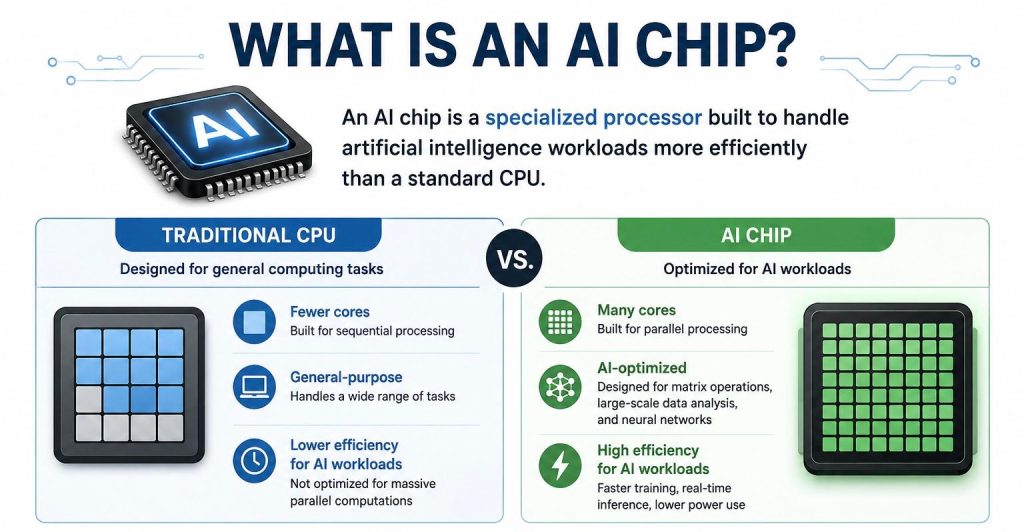 WHAT IS AN AI CHIP?

AI

An AI chip is a specialized processor built to handle artificial intelligence workloads more efficiently than a standard CPU.

TRADITIONAL CPU

Designed for general computing tasks

Fewer cores
Built for sequential processing

General-purpose
Handles a wide range of tasks

Lower efficiency for AI workloads
Not optimized for massive parallel computations

VS.

AI CHIP

Optimized for AI workloads

Many cores
Built for parallel processing

AI-optimized
Designed for matrix operations, large-scale data analysis, and neural networks

High efficiency for AI workloads
Faster training, real-time inference, lower power use